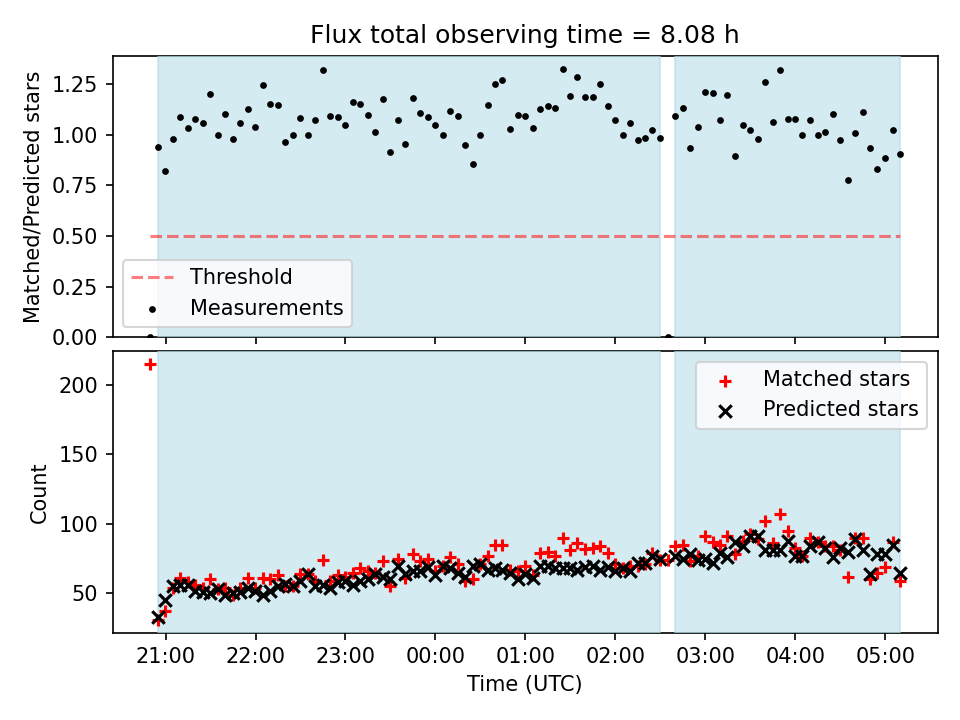 Flux total observing time = 8.08 h

Matched/Predicted stars

1.25
1.00
0.75
0.50
0.25
0.00

Threshold
Measurements

Count

200
150
100
50

Matched stars
Predicted stars

21:00 22:00 23:00 00:00 01:00 02:00 03:00 04:00 05:00

Time (UTC)